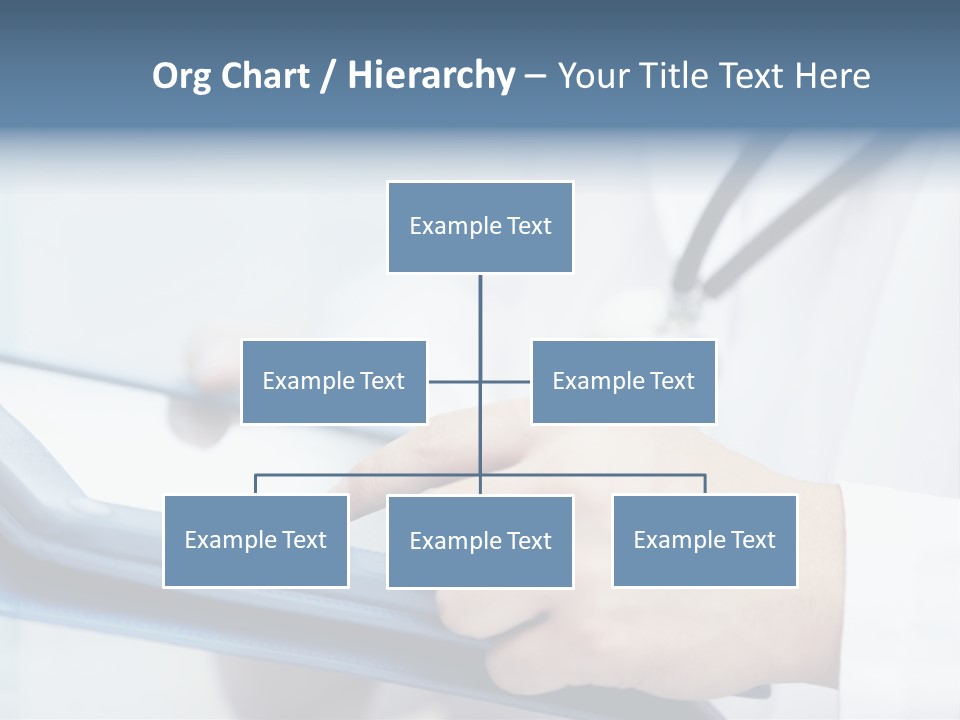 Org Chart / Hierarchy – Your Title Text Here

Example Text

Example Text

Example Text

Example Text

Example Text

Example Text